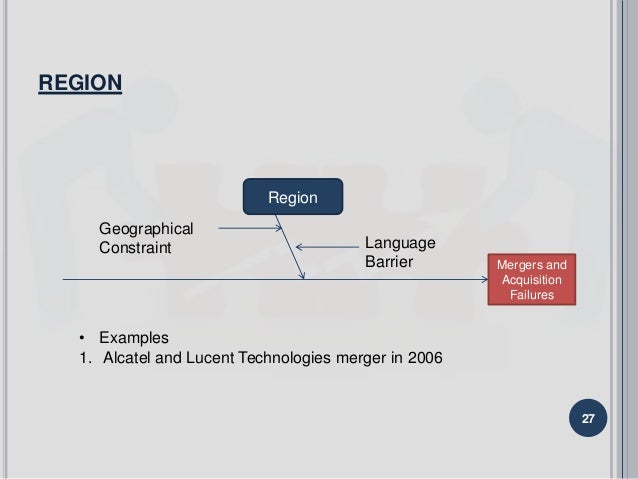 REGION

Region

Geographical Constraint

Language Barrier

Mergers and Acquisition Failures

• Examples
1. Alcatel and Lucent Technologies merger in 2006

27